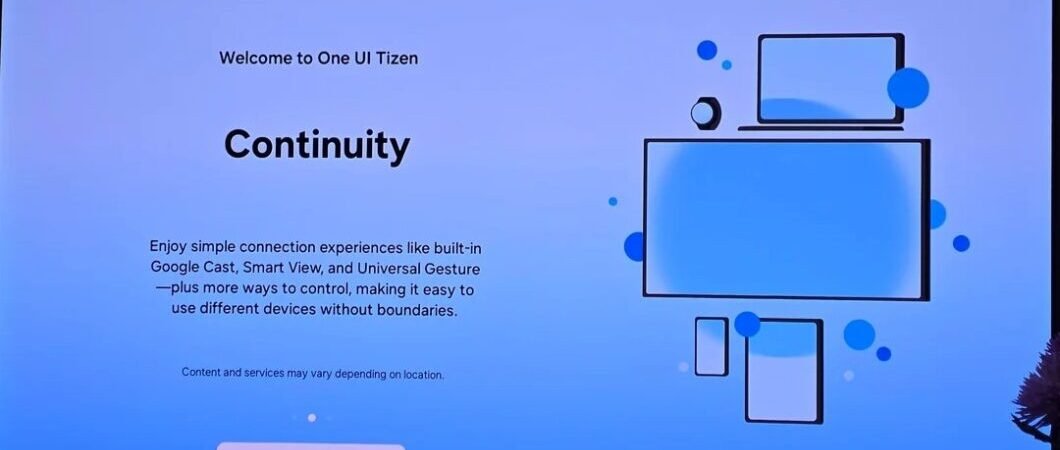 Welcome to One UI Tizen

Continuity

Enjoy simple connection experiences like built-in Google Cast, Smart View, and Universal Gesture —plus more ways to control, making it easy to use different devices without boundaries.

Content and services may vary depending on location.